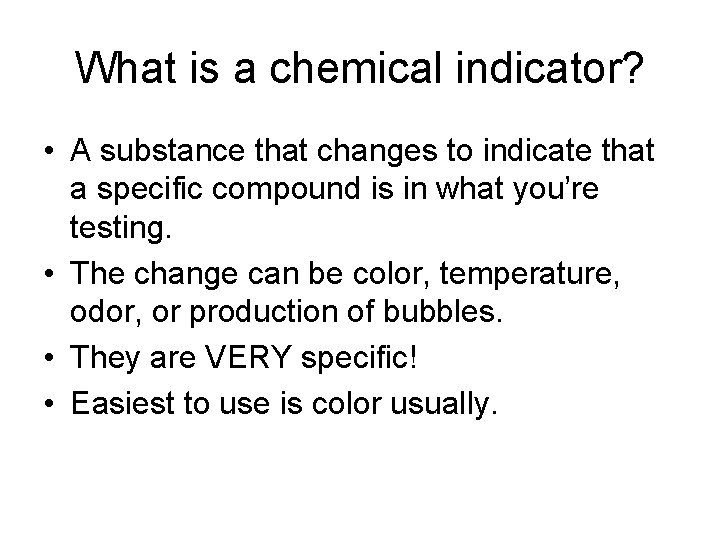 What is a chemical indicator?

• A substance that changes to indicate that a specific compound is in what you're testing.
• The change can be color, temperature, odor, or production of bubbles.
• They are VERY specific!
• Easiest to use is color usually.